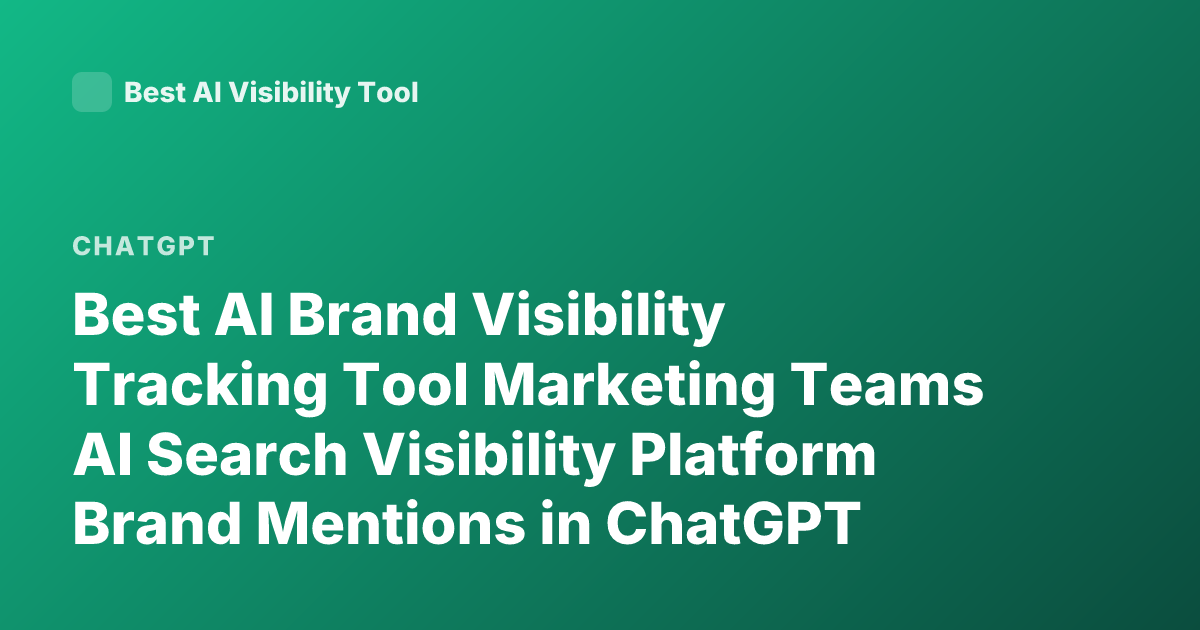 Best AI Visibility Tool

CHATGPT

Best AI Brand Visibility Tracking Tool Marketing Teams AI Search Visibility Platform Brand Mentions in ChatGPT